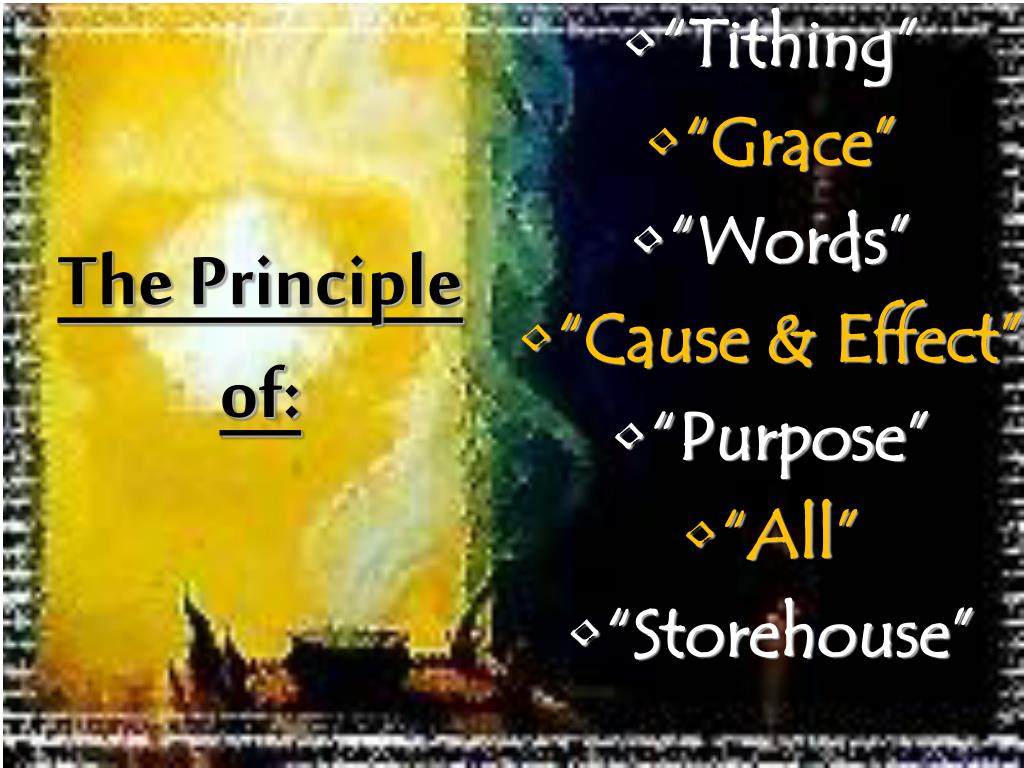 The Principle of:

“Tithing”
“Grace”
“Words”
“Cause & Effect”
“Purpose”
“All”
“Storehouse”